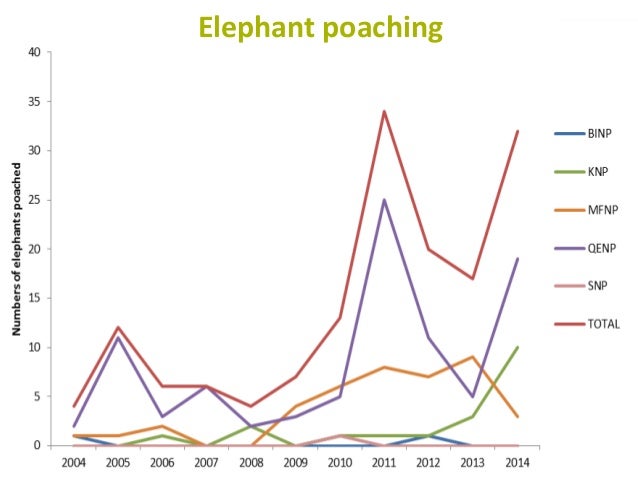 Elephant poaching

Numbers of elephants poached

40
35
30
25
20
15
10
5
0

2004 2005 2006 2007 2008 2009 2010 2011 2012 2013 2014

BINP
KNP
MFNP
QENP
SNP
TOTAL